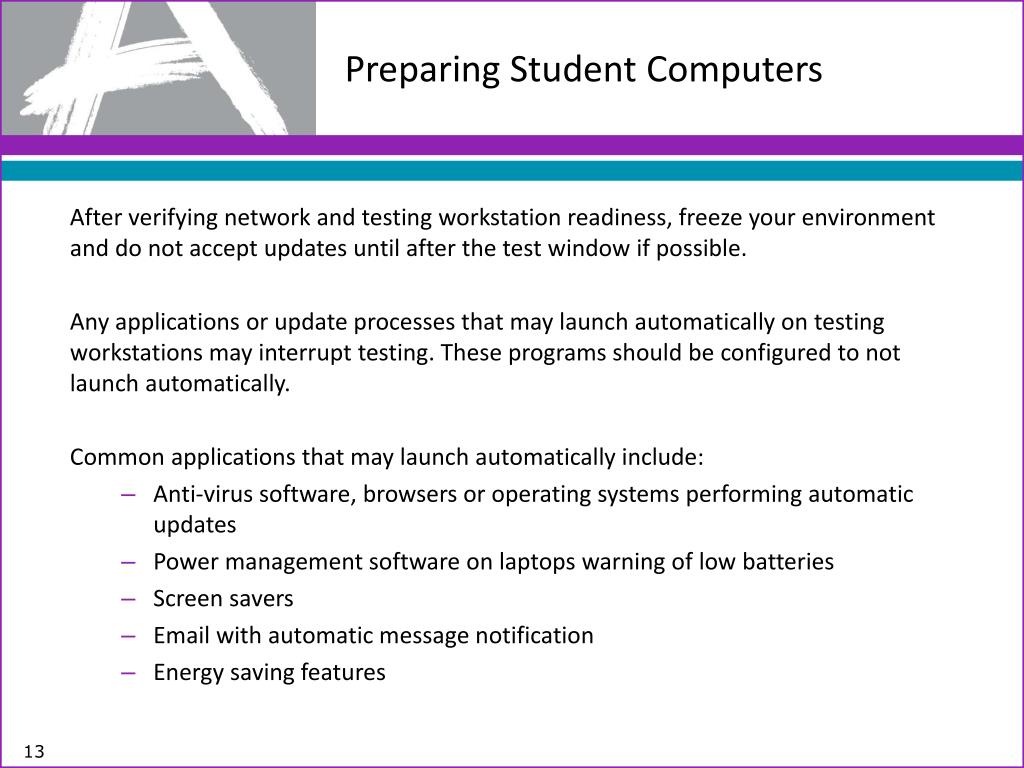 Preparing Student Computers

After verifying network and testing workstation readiness, freeze your environment and do not accept updates until after the test window if possible.

Any applications or update processes that may launch automatically on testing workstations may interrupt testing. These programs should be configured to not launch automatically.

Common applications that may launch automatically include:
– Anti-virus software, browsers or operating systems performing automatic updates
– Power management software on laptops warning of low batteries
– Screen savers
– Email with automatic message notification
– Energy saving features

13